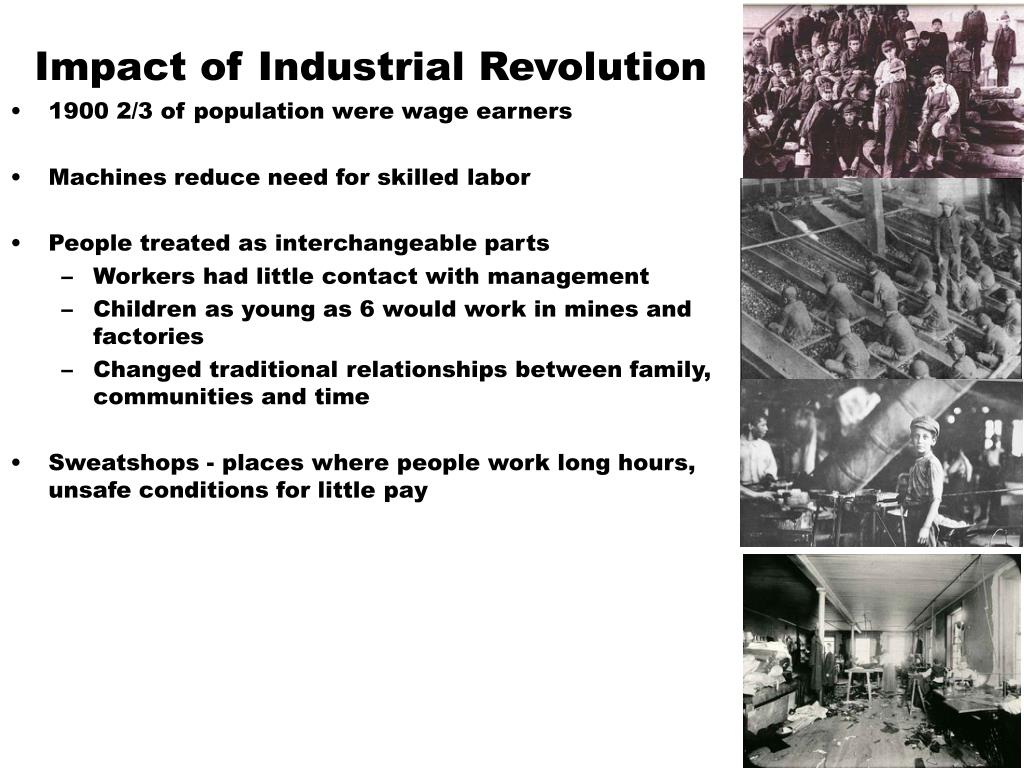 Impact of Industrial Revolution

• 1900 2/3 of population were wage earners

• Machines reduce need for skilled labor

• People treated as interchangeable parts
– Workers had little contact with management
– Children as young as 6 would work in mines and factories
– Changed traditional relationships between family, communities and time

• Sweatshops - places where people work long hours, unsafe conditions for little pay